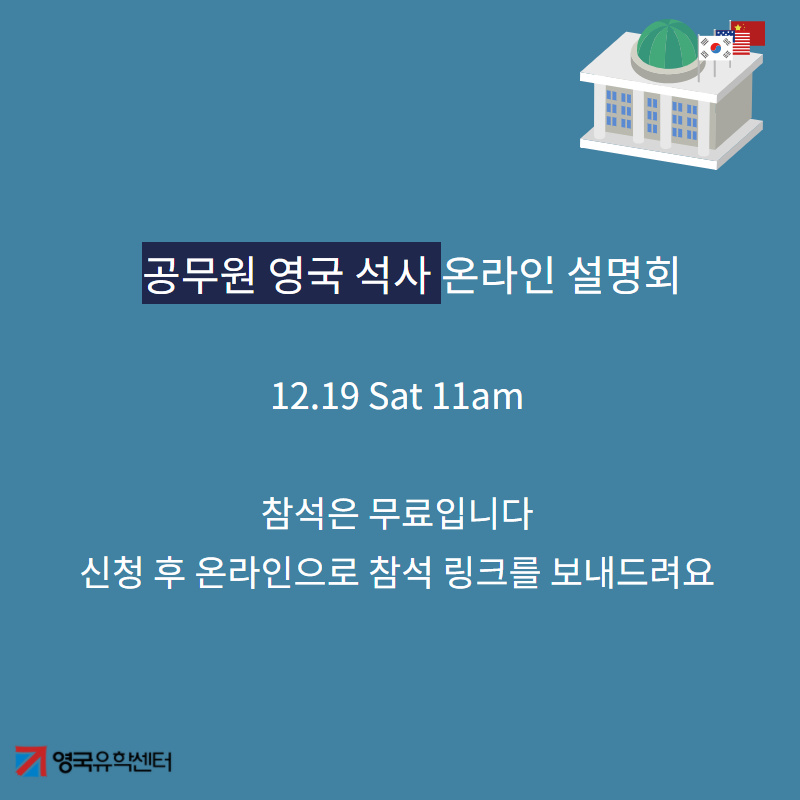 공무원 영국 석사 온라인 설명회

12.19 Sat 11am

참석은 무료입니다
신청 후 온라인으로 참석 링크를 보내드려요

영국유학센터